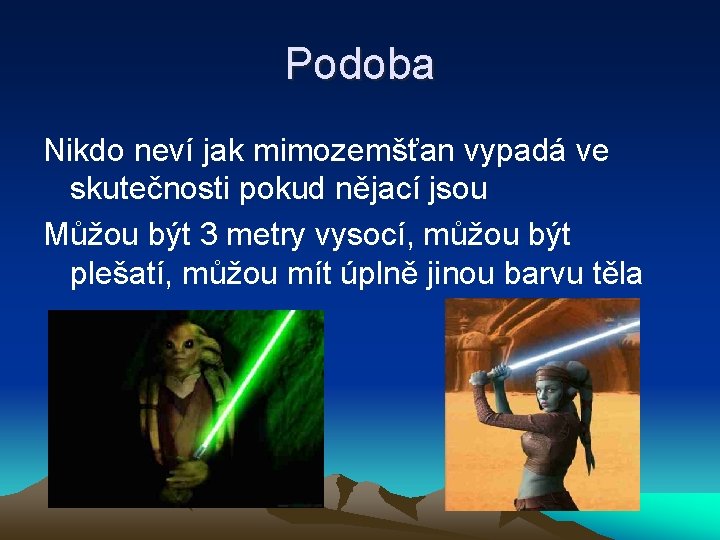 Podoba

Nikdo neví jak mimozemšťan vypadá ve skutečnosti pokud nějací jsou

Můžou být 3 metry vysocí, můžou být plešatí, můžou mít úplně jinou barvu těla